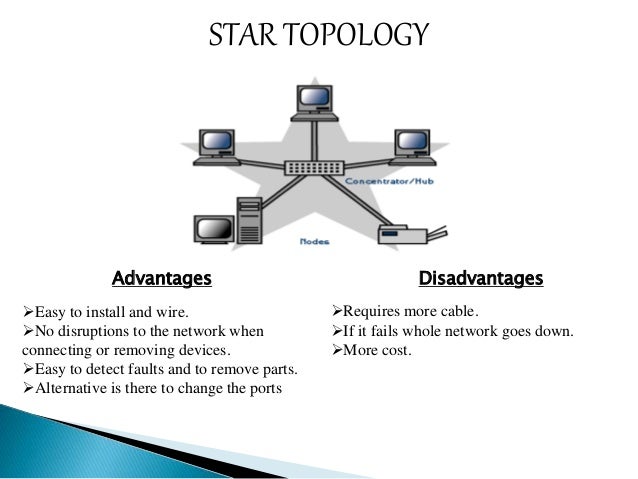 STAR TOPOLOGY

Concentrator/Hub

Nodes

Advantages

➢Easy to install and wire.
➢No disruptions to the network when connecting or removing devices.
➢Easy to detect faults and to remove parts.
➢Alternative is there to change the ports

Disadvantages

➢Requires more cable.
➢If it fails whole network goes down.
➢More cost.